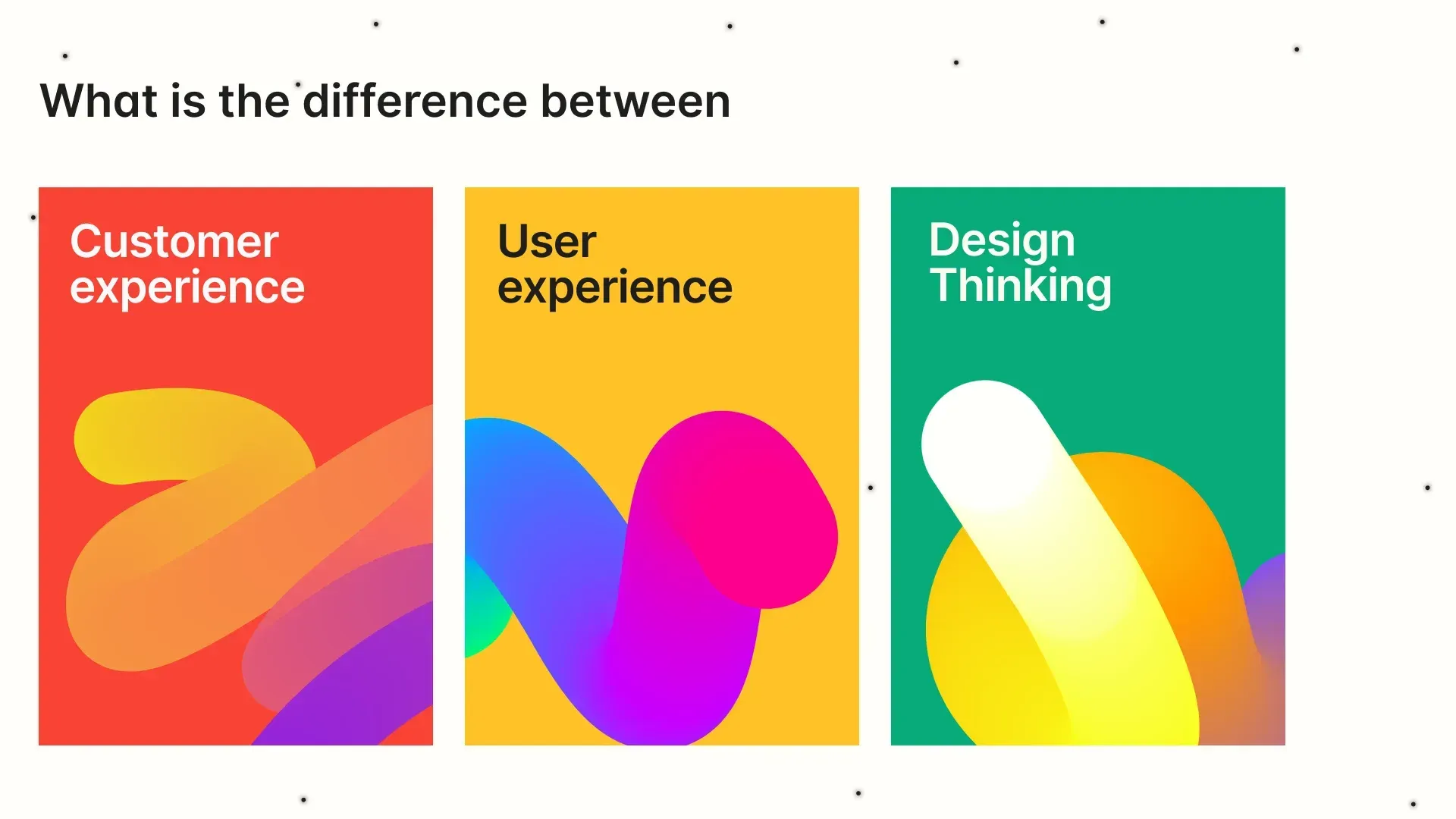 What is the difference between

Customer experience

User experience

Design Thinking